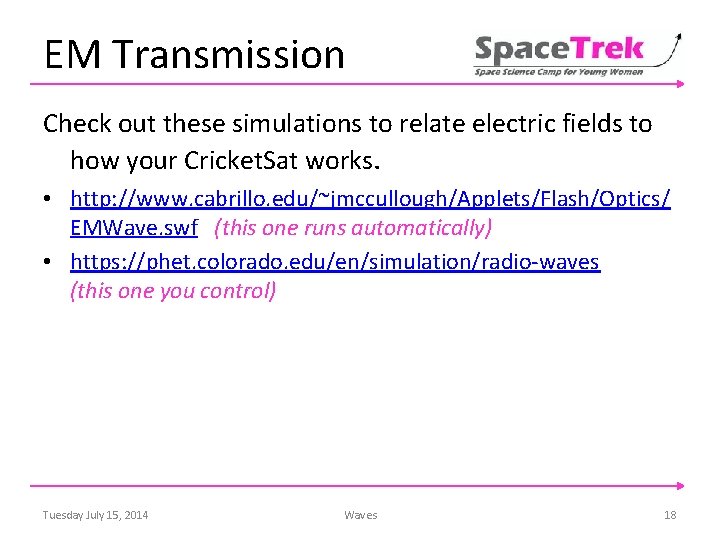 EM Transmission

SpaceTrek
Space Science Camp for Young Women

Check out these simulations to relate electric fields to how your CricketSat works.

• http://www.cabrillo.edu/~jmccullough/Applets/Flash/Optics/EMWave.swf (this one runs automatically)
• https://phet.colorado.edu/en/simulation/radio-waves (this one you control)

Tuesday July 15, 2014 Waves 18